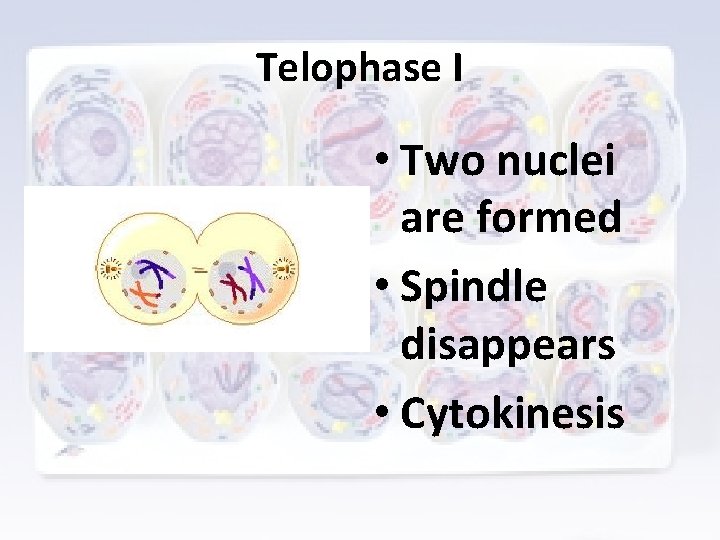 Telophase I

• Two nuclei are formed
• Spindle disappears
• Cytokinesis